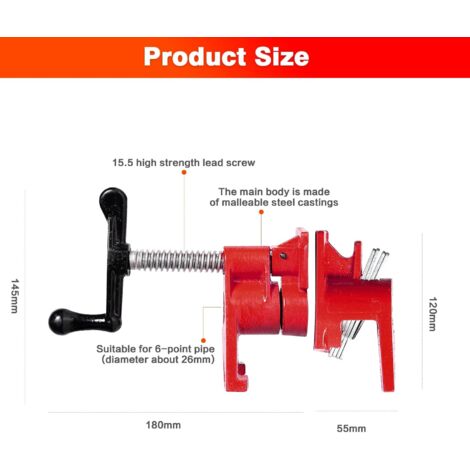 Product Size

15.5 high strength lead screw

The main body is made of malleable steel castings

145mm

120mm

Suitable for 6-point pipe (diameter about 26mm)

180mm

55mm